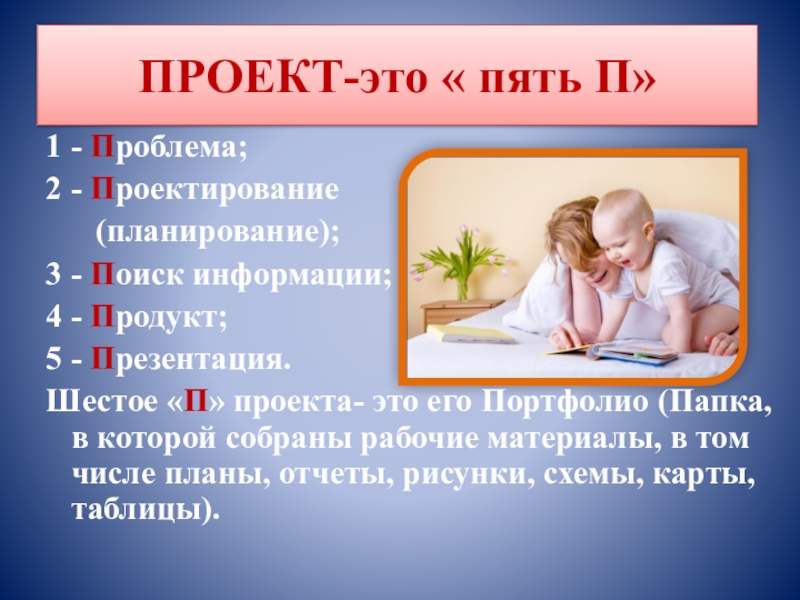 ПРОЕКТ-это « пять П»

1 - Проблема;

2 - Проектирование (планирование);

3 - Поиск информации;

4 - Продукт;

5 - Презентация.

Шестое «П» проекта- это его Портфолио (Папка, в которой собраны рабочие материалы, в том числе планы, отчеты, рисунки, схемы, карты, таблицы).